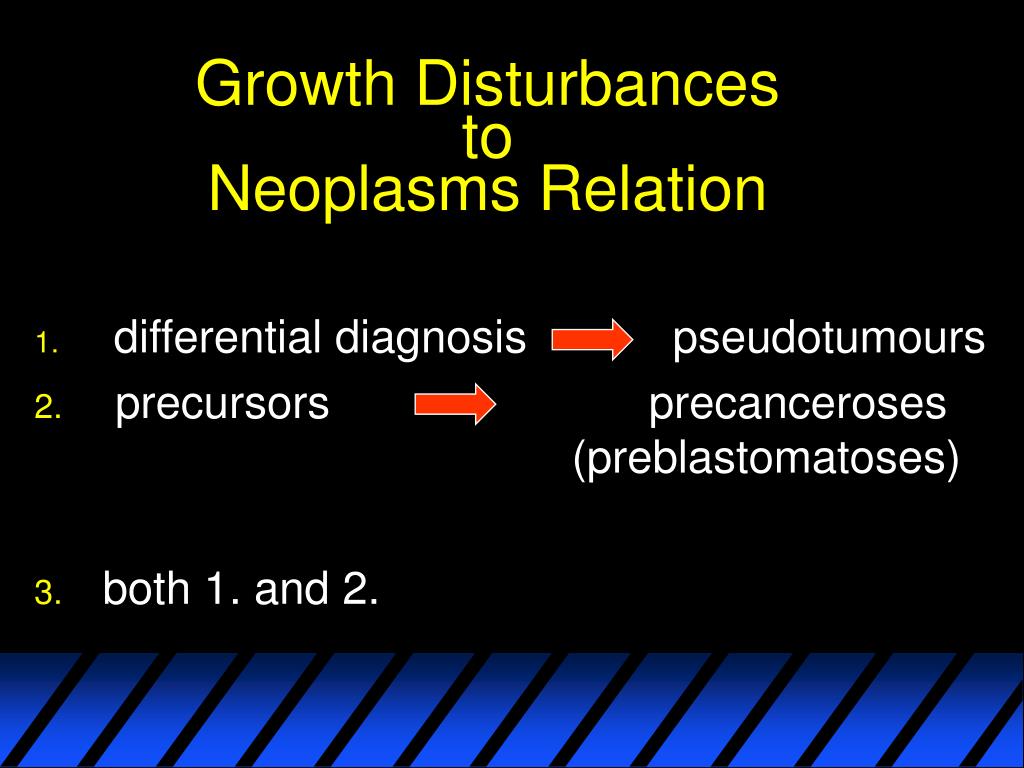 Growth Disturbances
to
Neoplasms Relation

1. differential diagnosis pseudotumours

2. precursors precanceroses (preblastomatoses)

3. both 1. and 2.